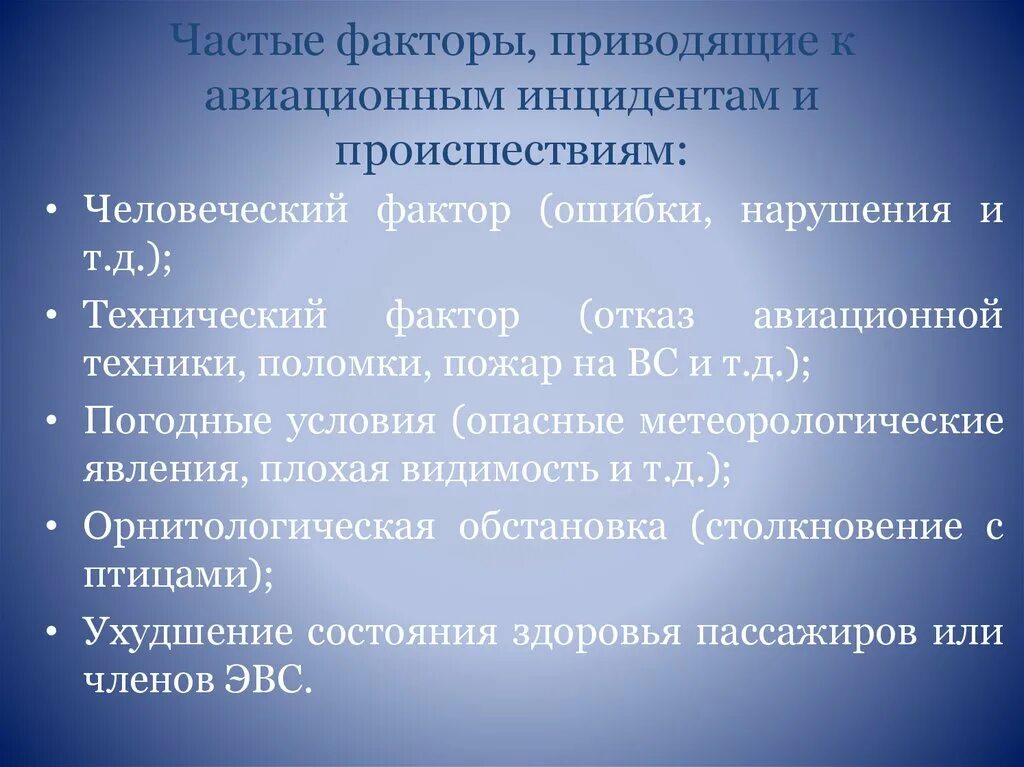 Частые факторы, приводящие к авиационным инцидентам и происшествиям:

• Человеческий фактор (ошибки, нарушения и т.д.);
• Технический фактор (отказ авиационной техники, поломки, пожар на ВС и т.д.);
• Погодные условия (опасные метеорологические явления, плохая видимость и т.д.);
• Орнитологическая обстановка (столкновение с птицами);
• Ухудшение состояния здоровья пассажиров или членов ЭВС.